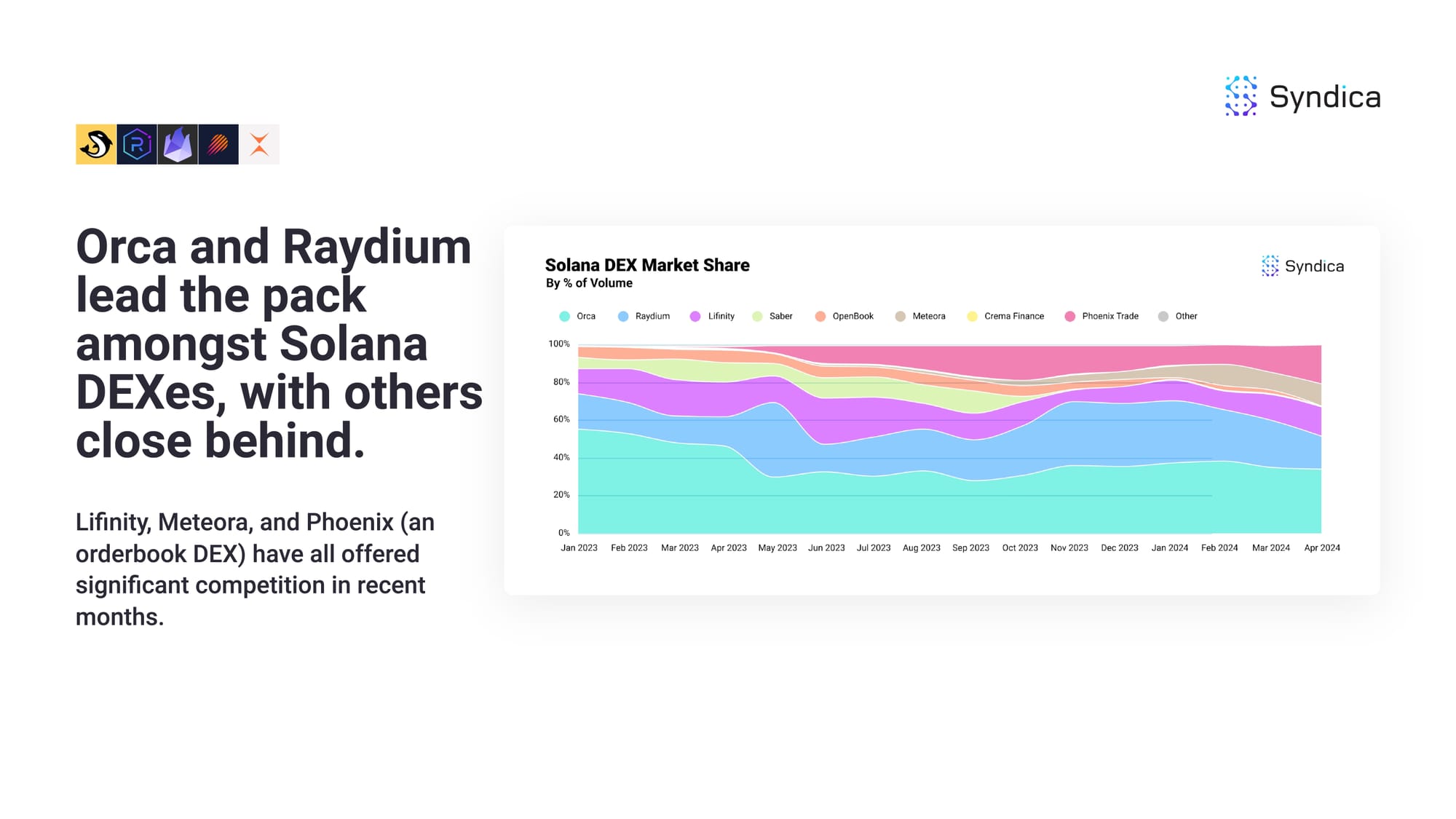 Syndica

Orca and Raydium lead the pack amongst Solana DEXes, with others close behind.

Lifinity, Meteora, and Phoenix (an orderbook DEX) have all offered significant competition in recent months.

Solana DEX Market Share
By % of Volume

Syndica

Orca Raydium Lifinity Saber OpenBook Meteora Crema Finance Phoenix Trade Other

100%
80%
60%
40%
20%
0%

Jan 2023 Feb 2023 Mar 2023 Apr 2023 May 2023 Jun 2023 Jul 2023 Aug 2023 Sep 2023 Oct 2023 Nov 2023 Dec 2023 Jan 2024 Feb 2024 Mar 2024 Apr 2024